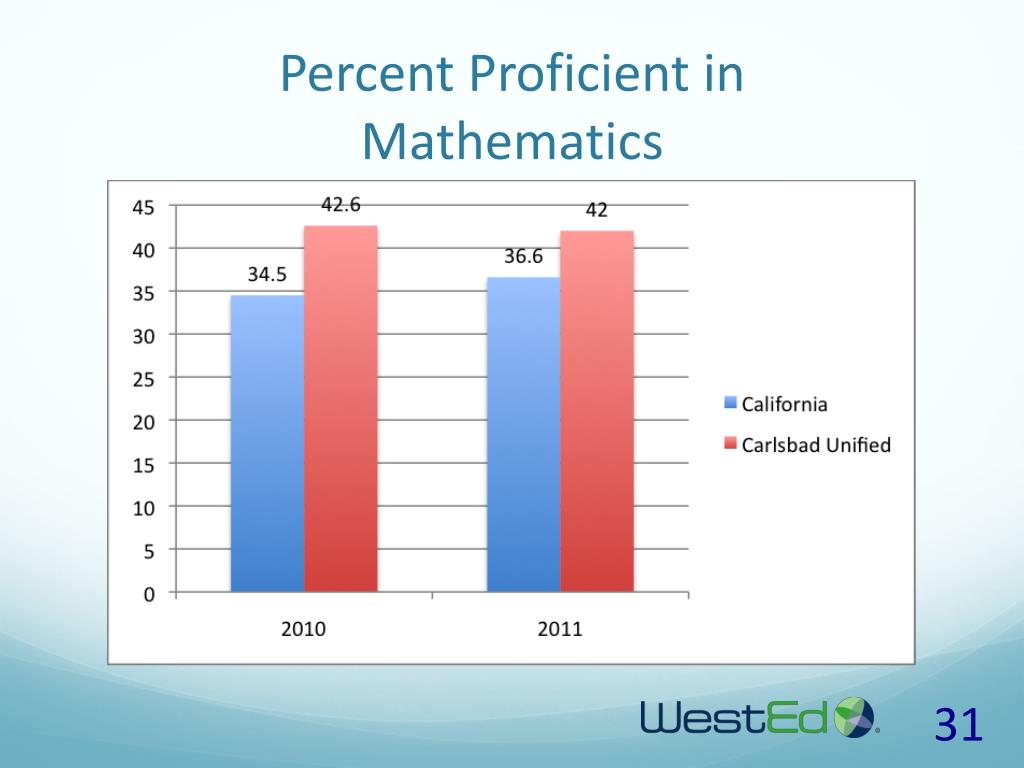 Percent Proficient in Mathematics

45
40
35
30
25
20
15
10
5
0

34.5
42.6
36.6
42

2010
2011

California
Carlsbad Unified

WestEd

31